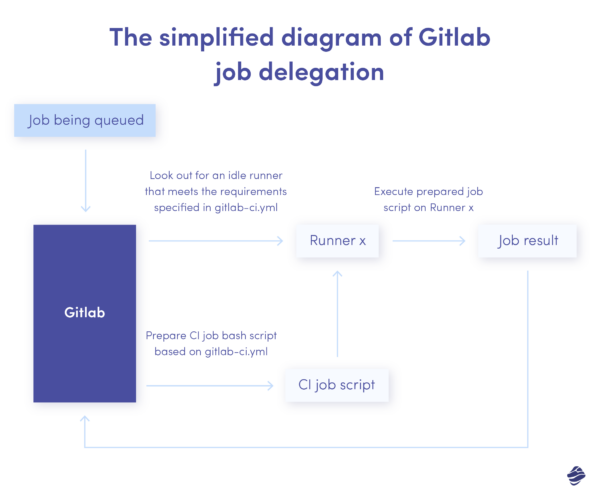 The simplified diagram of Gitlab job delegation

Job being queued

Look out for an idle runner that meets the requirements specified in gitlab-ci.yml

Execute prepared job script on Runner x

Gitlab

Runner x

Job result

Prepare CI job bash script based on gitlab-ci.yml

CI job script